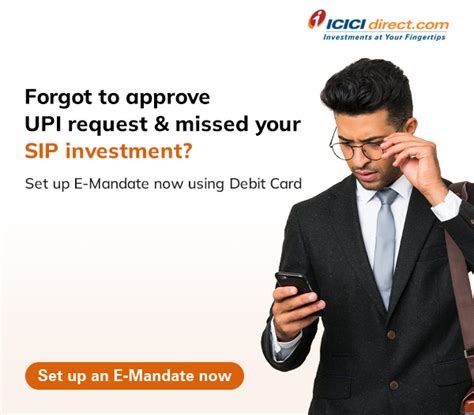 ICICI direct.com
Investments at Your Fingertips

Forgot to approve UPI request & missed your SIP investment?

Set up E-Mandate now using Debit Card

Set up an E-Mandate now